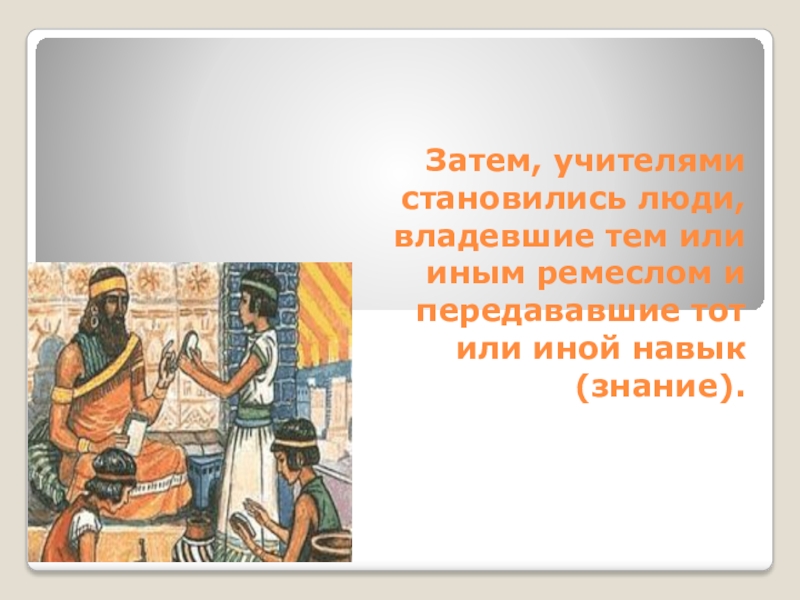 Затем, учителями становились люди, владевшие тем или иным ремеслом и передававшие тот или иной навык (знание).